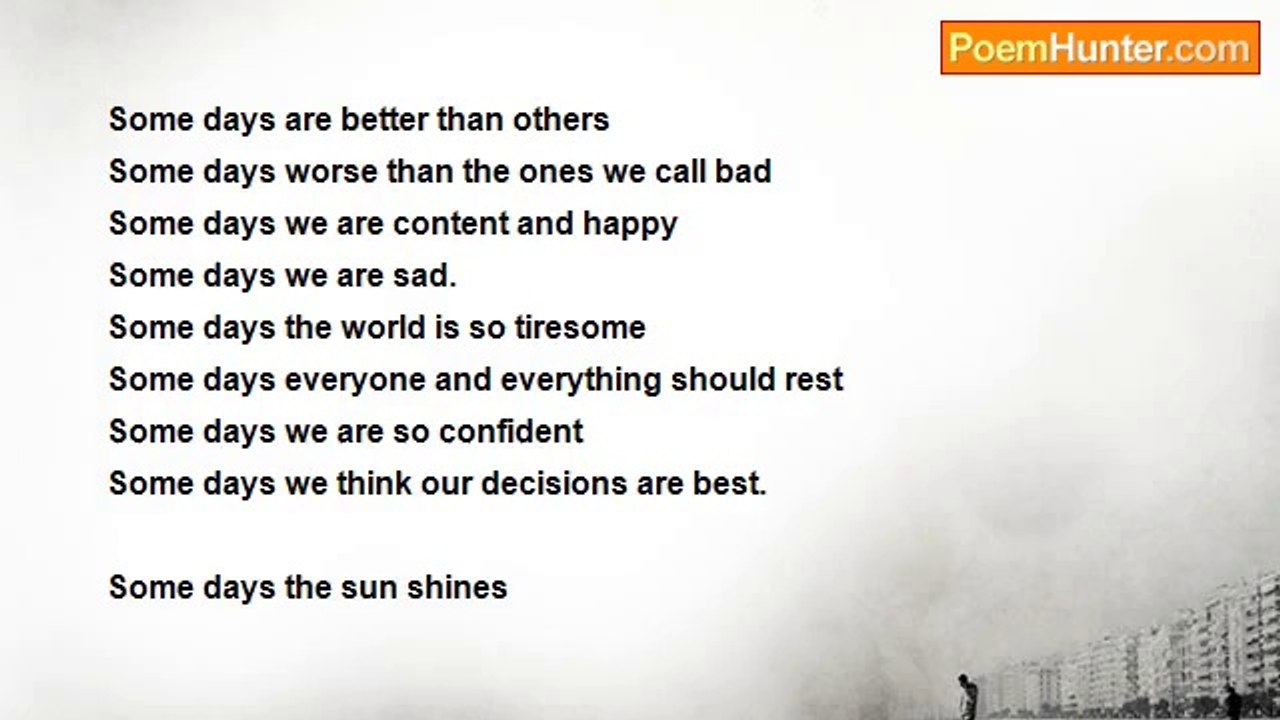 PoemHunter.com

Some days are better than others
Some days worse than the ones we call bad
Some days we are content and happy
Some days we are sad.
Some days the world is so tiresome
Some days everyone and everything should rest
Some days we are so confident
Some days we think our decisions are best.

Some days the sun shines